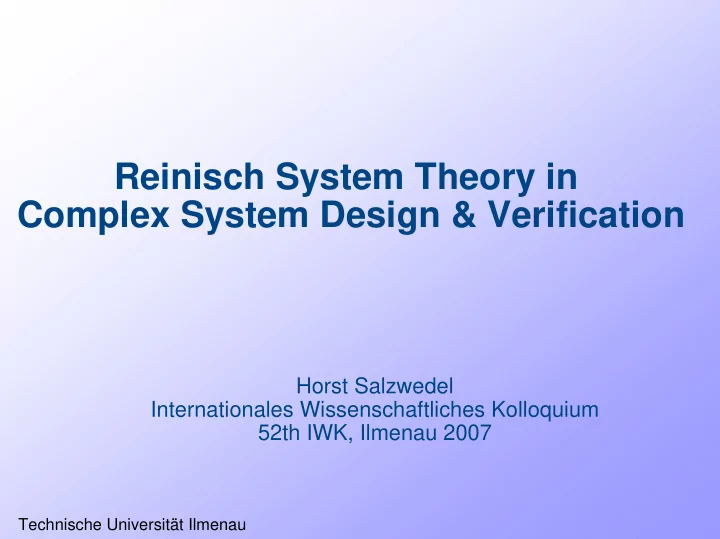 Reinisch System Theory in Complex System Design & Verification

Horst Salzwedel
Internationales Wissenschaftliches Kolloquium
52th IWK, Ilmenau 2007

Technische Universität Ilmenau